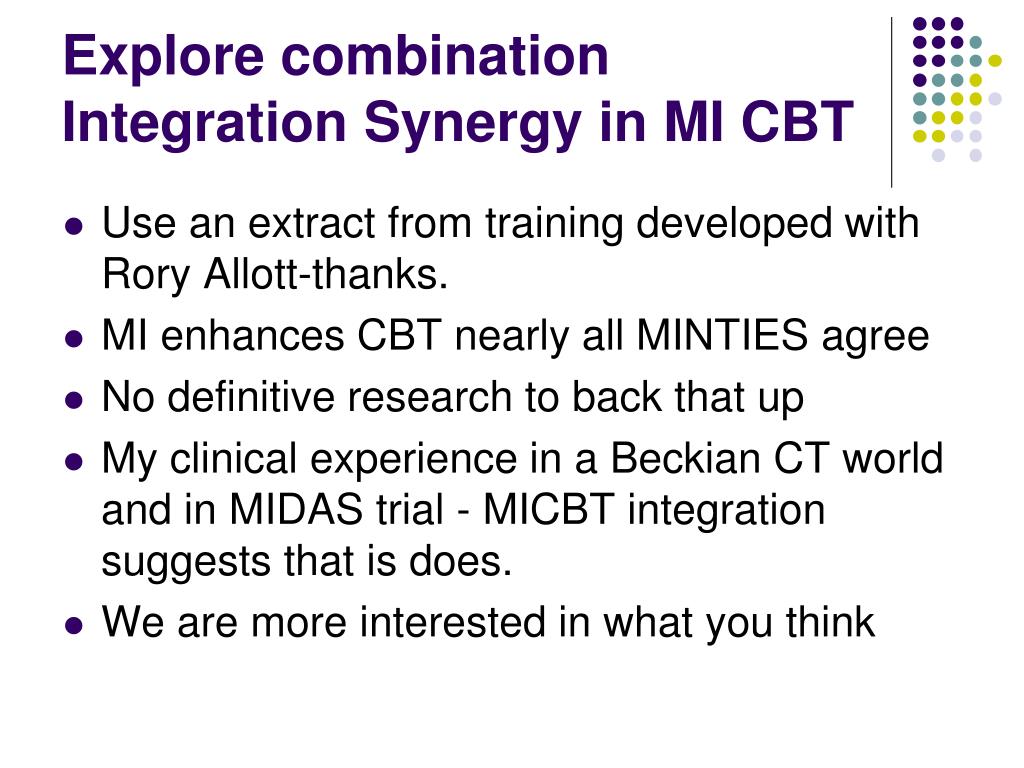 Explore combination Integration Synergy in MI CBT

- Use an extract from training developed with Rory Allott-thanks.
- MI enhances CBT nearly all MINTIES agree
- No definitive research to back that up
- My clinical experience in a Beckian CT world and in MIDAS trial - MICBT integration suggests that is does.
- We are more interested in what you think